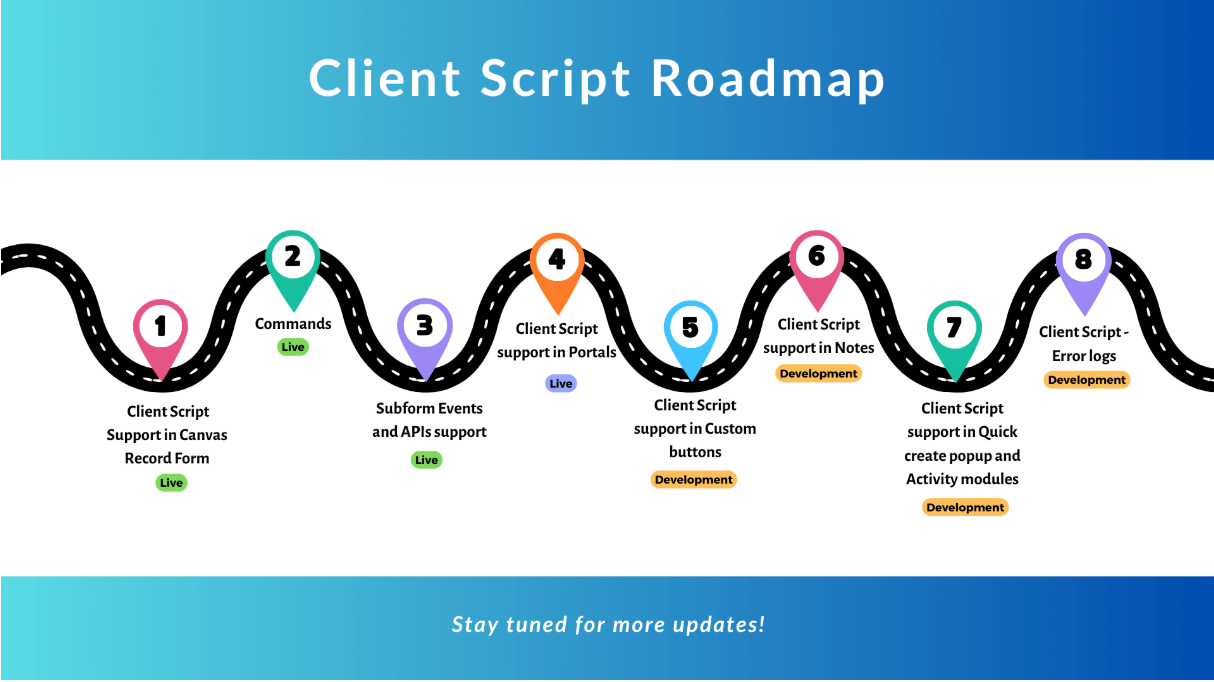 Client Script Roadmap

1
Client Script Support in Canvas Record Form
Live

2
Commands
Live

3
Subform Events and APIs support
Live

4
Client Script support in Portals
Live

5
Client Script support in Custom buttons
Development

6
Client Script support in Notes
Development

7
Client Script support in Quick create popup and Activity modules
Development

8
Client Script - Error logs
Development

Stay tuned for more updates!